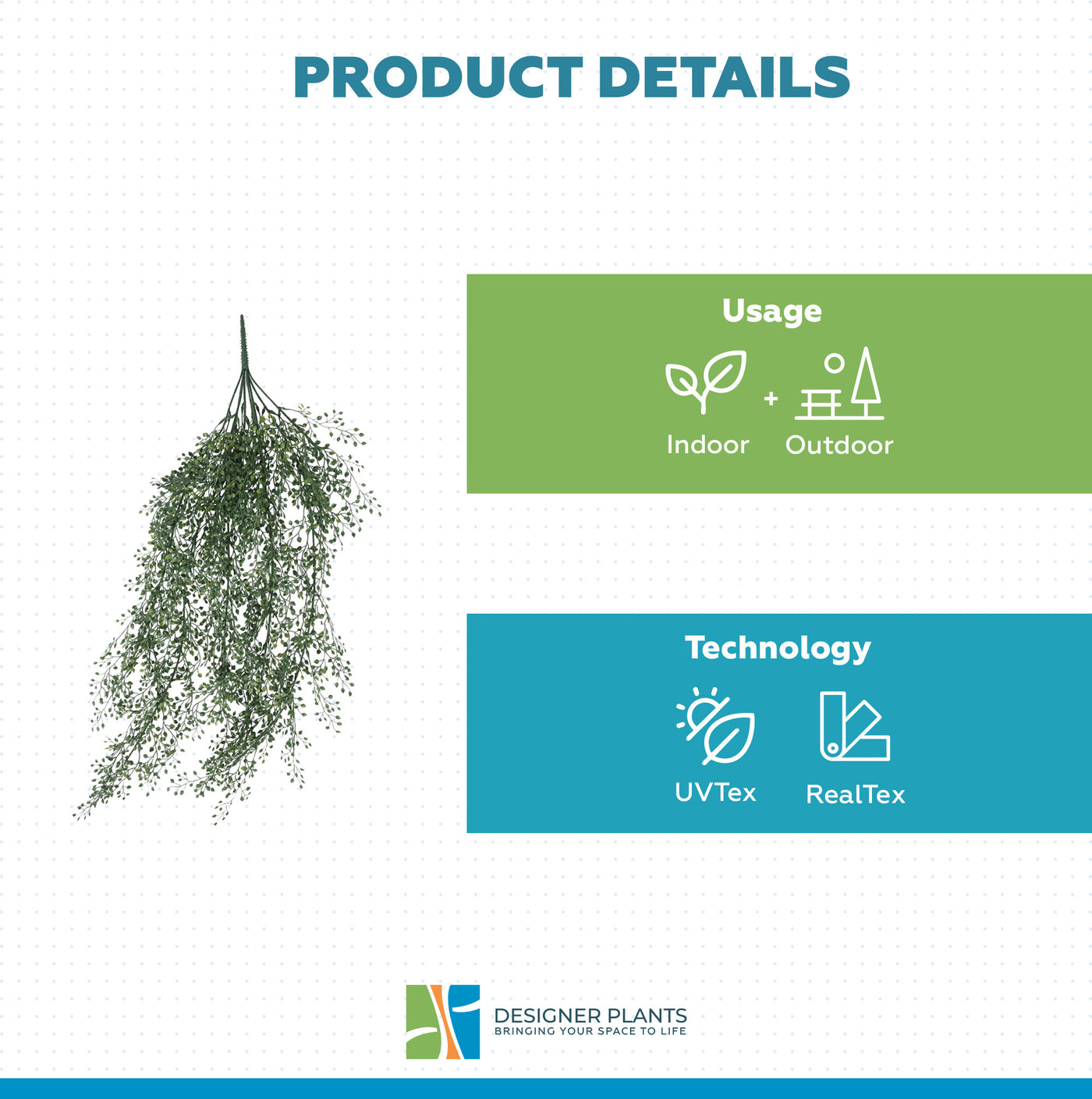 PRODUCT DETAILS

Usage

Indoor + Outdoor

Technology

UVTex

RealTex

DESIGNER PLANTS
BRINGING YOUR SPACE TO LIFE